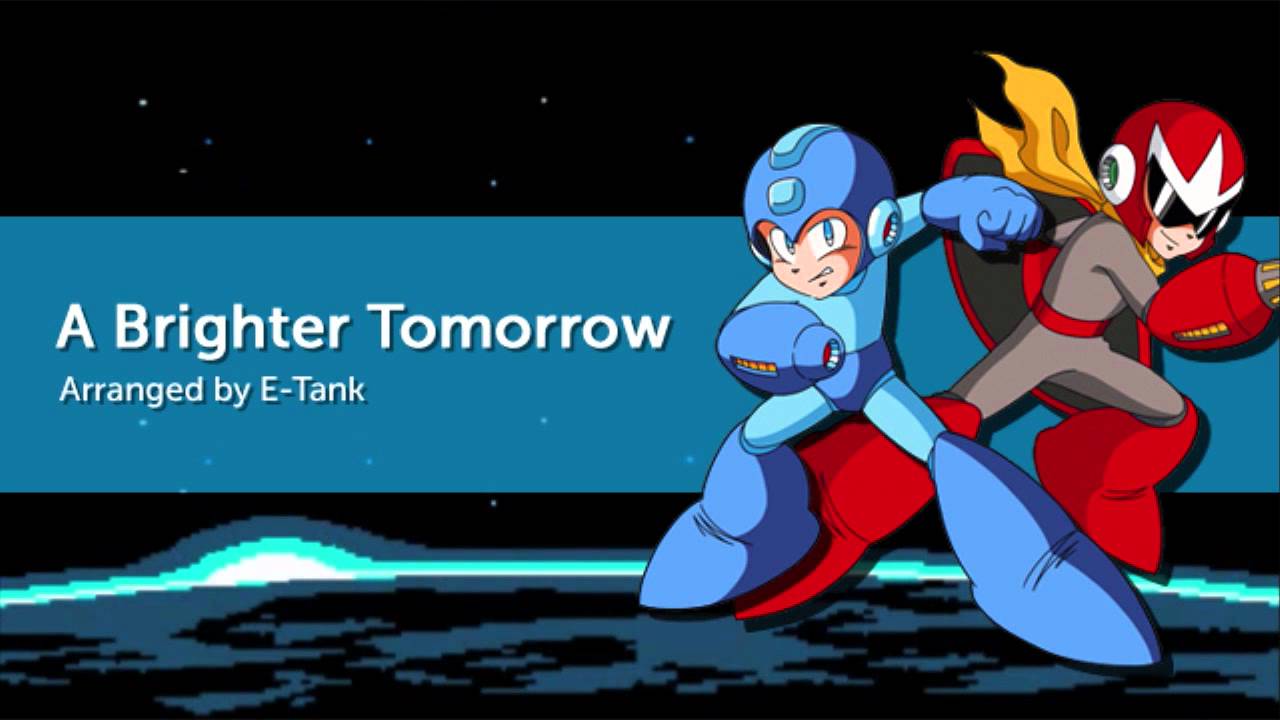 A Brighter Tomorrow
Arranged by E-Tank